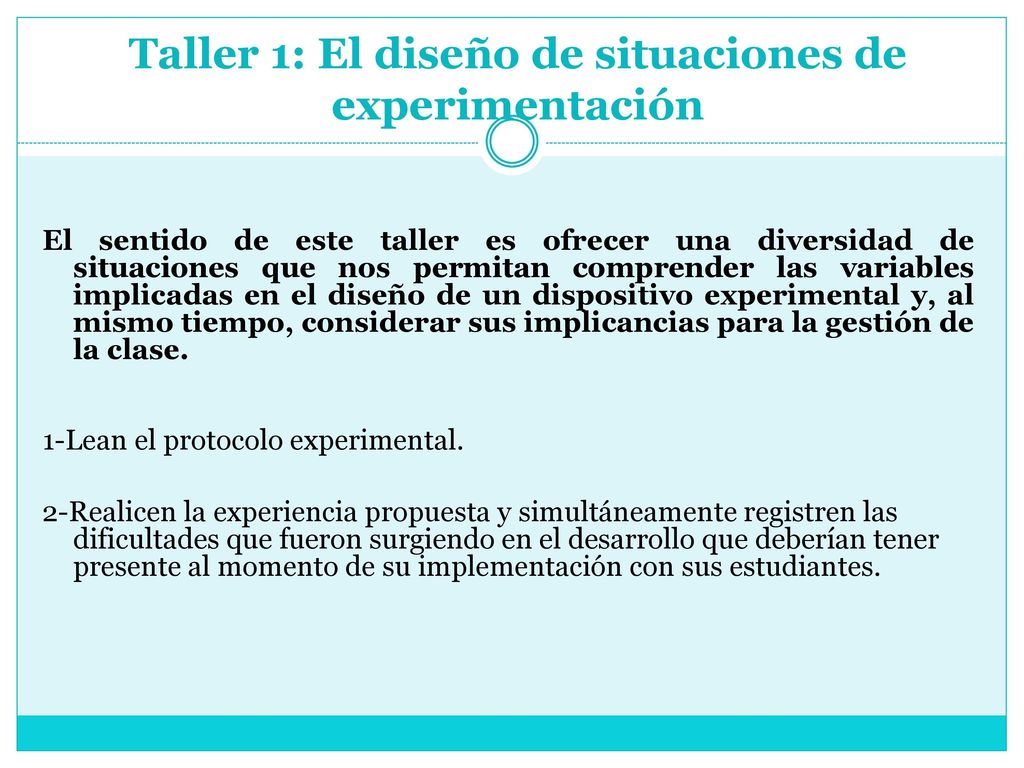 Taller 1: El diseño de situaciones de experimentación

El sentido de este taller es ofrecer una diversidad de situaciones que nos permitan comprender las variables implicadas en el diseño de un dispositivo experimental y, al mismo tiempo, considerar sus implicancias para la gestión de la clase.

1-Lean el protocolo experimental.

2-Realicen la experiencia propuesta y simultáneamente registren las dificultades que fueron surgiendo en el desarrollo que deberían tener presente al momento de su implementación con sus estudiantes.